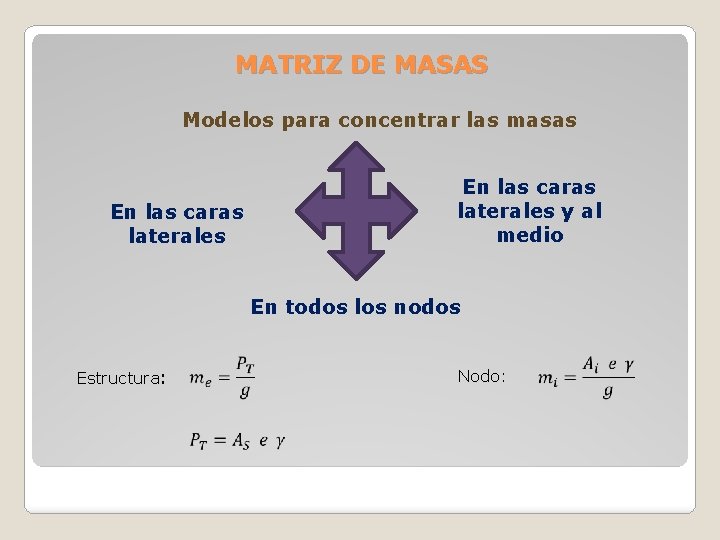 MATRIZ DE MASAS

Modelos para concentrar las masas

En las caras laterales

En las caras laterales y al medio

En todos los nodos

Estructura: $m_e = \frac{P_T}{g}$

Nodo: $m_i = \frac{A_i \ e \ \gamma}{g}$

$P_T = A_S \ e \ \gamma$